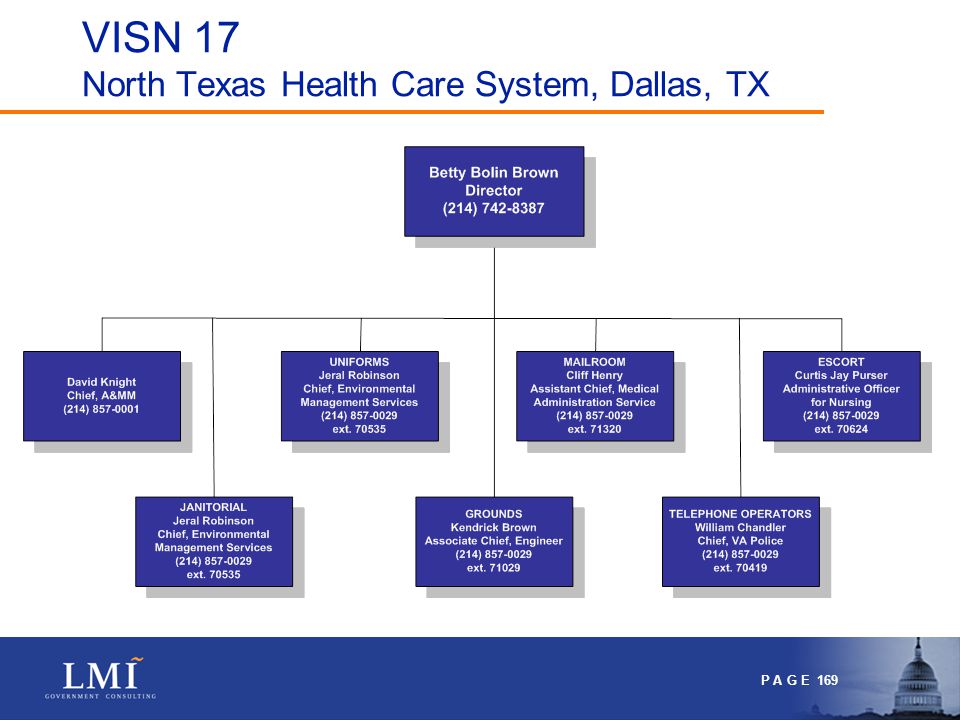 VISN 17
North Texas Health Care System, Dallas, TX

Betty Bolin Brown
Director
(214) 742-8387

David Knight
Chief, A&MM
(214) 857-0001

UNIFORMS
Jeral Robinson
Chief, Environmental Management Services
(214) 857-0029
ext. 70535

MAILROOM
Cliff Henry
Assistant Chief, Medical Administration Service
(214) 857-0029
ext. 71320

ESCORT
Curtis Jay Purser
Administrative Officer for Nursing
(214) 857-0029
ext. 70624

JANITORIAL
Jeral Robinson
Chief, Environmental Management Services
(214) 857-0029
ext. 70535

GROUNDS
Kendrick Brown
Associate Chief, Engineer
(214) 857-0029
ext. 71029

TELEPHONE OPERATORS
William Chandler
Chief, VA Police
(214) 857-0029
ext. 70419

LMI
GOVERNMENT CONSULTING

PAGE 169